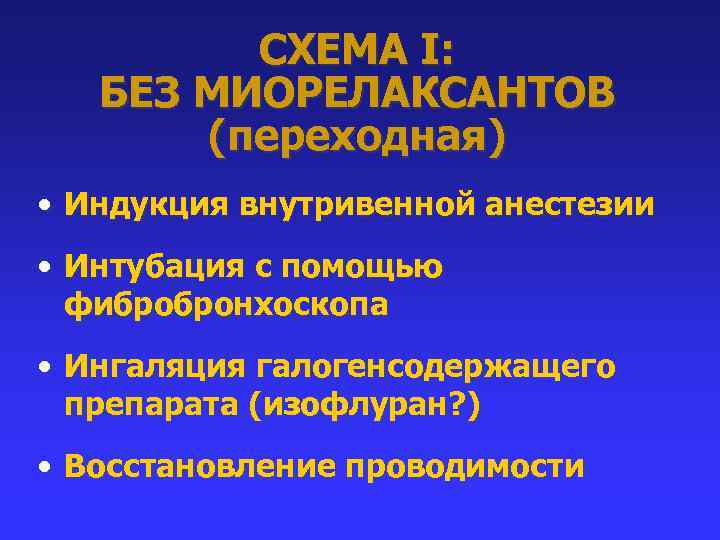 СХЕМА I:
БЕЗ МИОРЕЛАКСАНТОВ
(переходная)

• Индукция внутривенной анестезии

• Интубация с помощью фибробронхоскопа

• Ингаляция галогенсодержащего препарата (изофлуран?)

• Восстановление проводимости